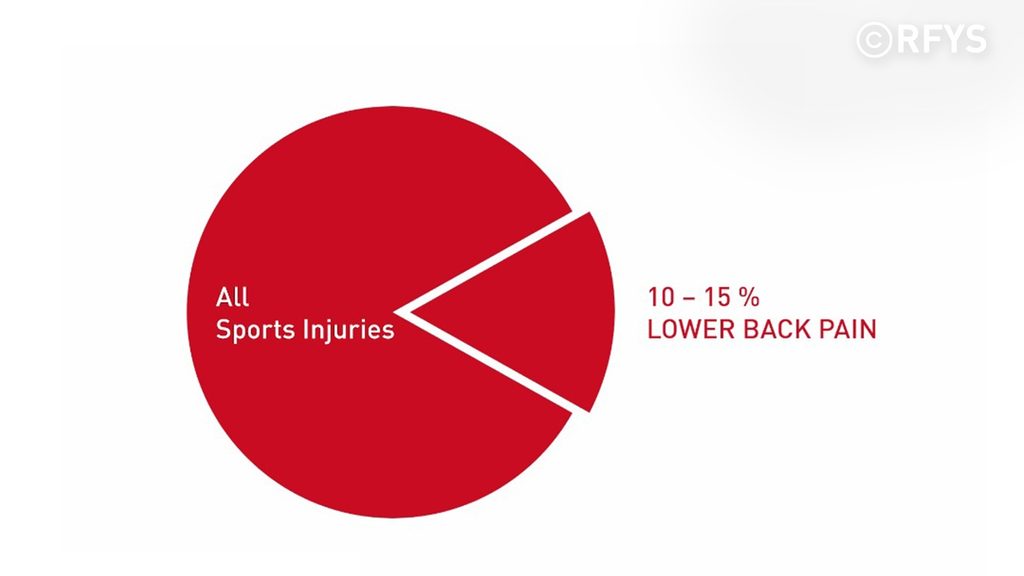 ©RFYS

All
Sports Injuries

10 – 15 %
LOWER BACK PAIN